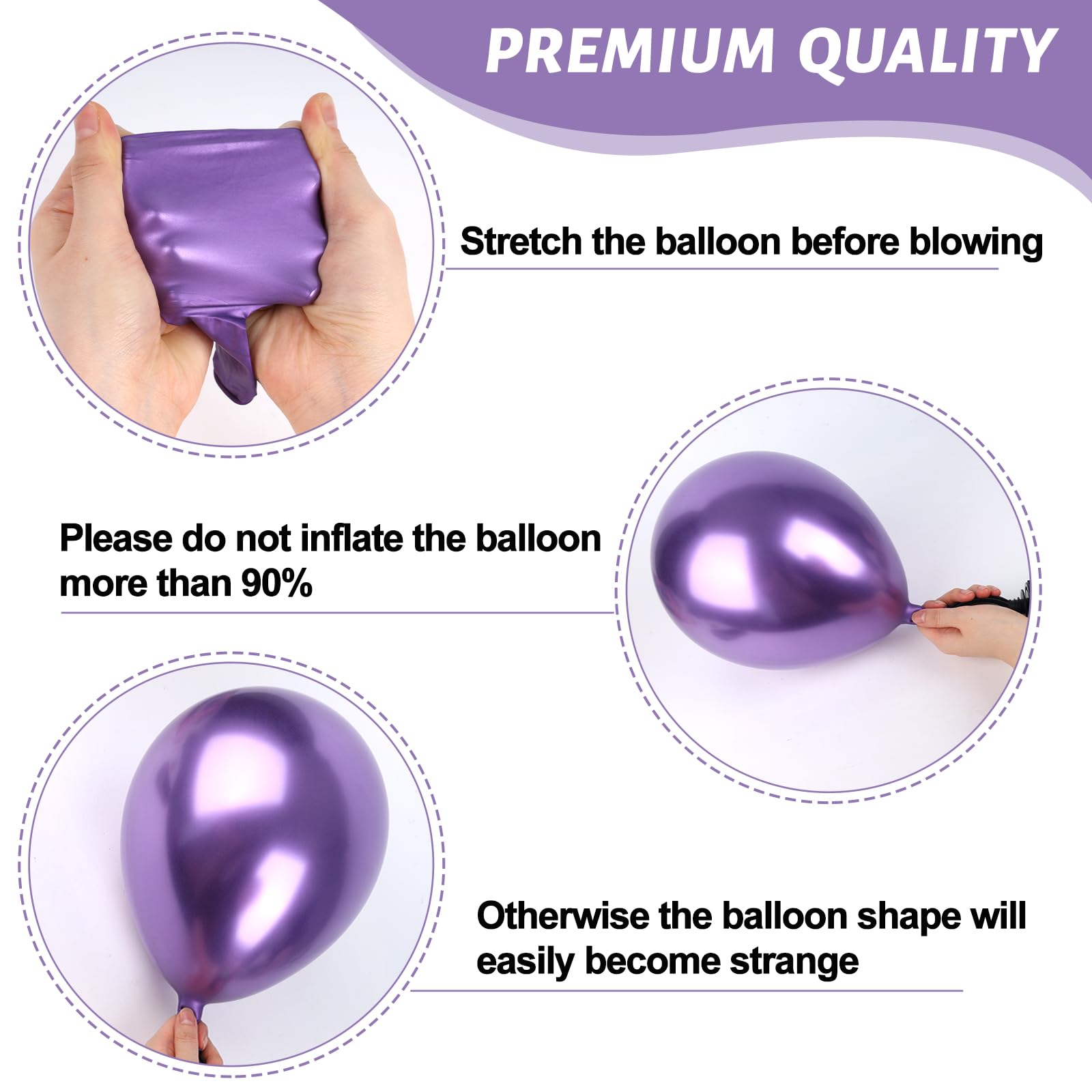 PREMIUM QUALITY

Stretch the balloon before blowing

Please do not inflate the balloon more than 90%

Otherwise the balloon shape will easily become strange